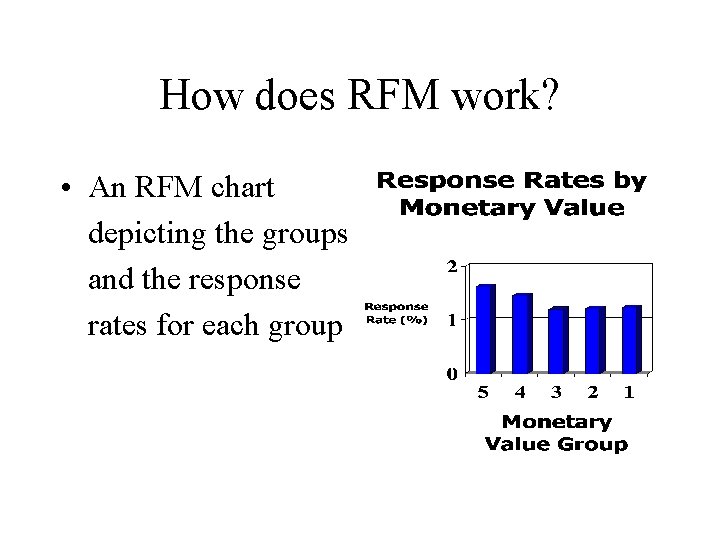 How does RFM work?

• An RFM chart depicting the groups and the response rates for each group

Response Rates by Monetary Value

Response Rate (%)

2
1
0

5 4 3 2 1

Monetary Value Group